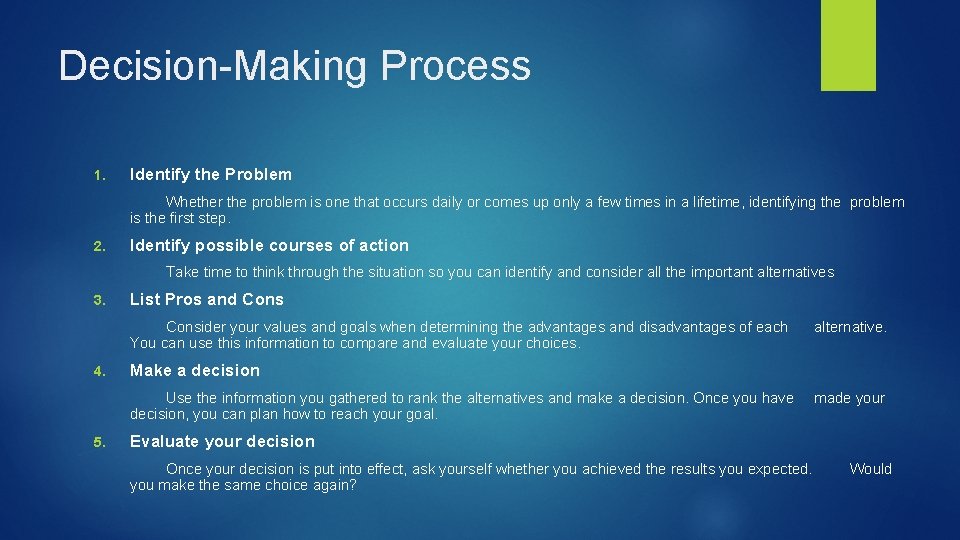 Decision-Making Process

1. Identify the Problem

Whether the problem is one that occurs daily or comes up only a few times in a lifetime, identifying the problem is the first step.

2. Identify possible courses of action

Take time to think through the situation so you can identify and consider all the important alternatives

3. List Pros and Cons

Consider your values and goals when determining the advantages and disadvantages of each alternative. You can use this information to compare and evaluate your choices.

4. Make a decision

Use the information you gathered to rank the alternatives and make a decision. Once you have made your decision, you can plan how to reach your goal.

5. Evaluate your decision

Once your decision is put into effect, ask yourself whether you achieved the results you expected. Would you make the same choice again?